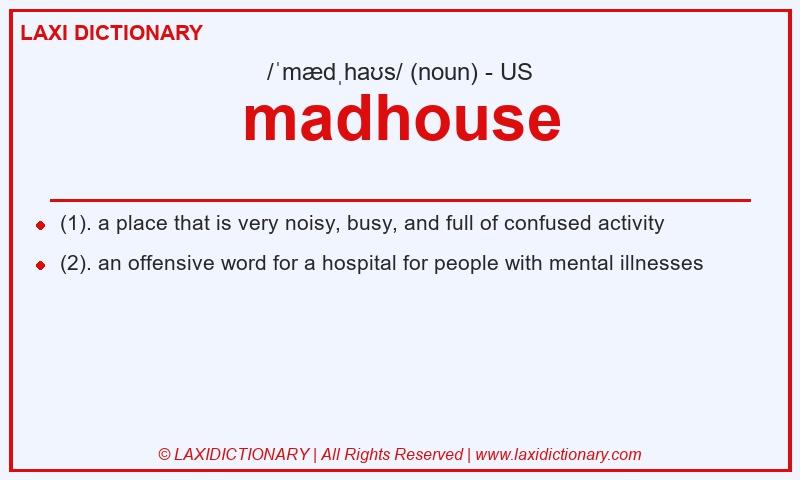 LAXI DICTIONARY

/ˈmædˌhaʊs/ (noun) - US

madhouse

- (1). a place that is very noisy, busy, and full of confused activity
- (2). an offensive word for a hospital for people with mental illnesses

© LAXIDICTIONARY | All Rights Reserved | www.laxidictionary.com